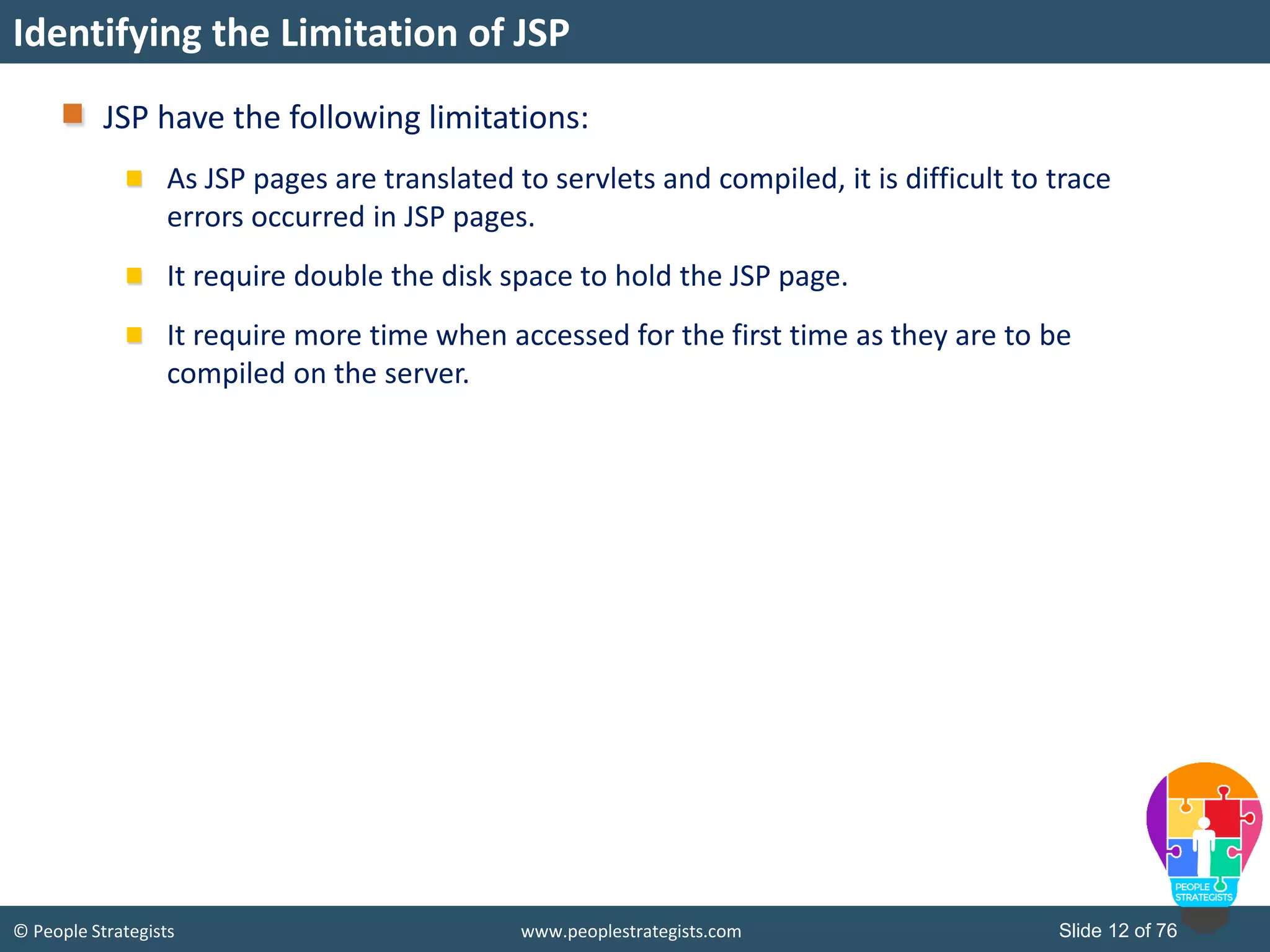 Identifying the Limitation of JSP

JSP have the following limitations:

As JSP pages are translated to servlets and compiled, it is difficult to trace errors occurred in JSP pages.

It require double the disk space to hold the JSP page.

It require more time when accessed for the first time as they are to be compiled on the server.

PEOPLE STRATEGISTS

© People Strategists

www.peoplestrategists.com

Slide 12 of 76